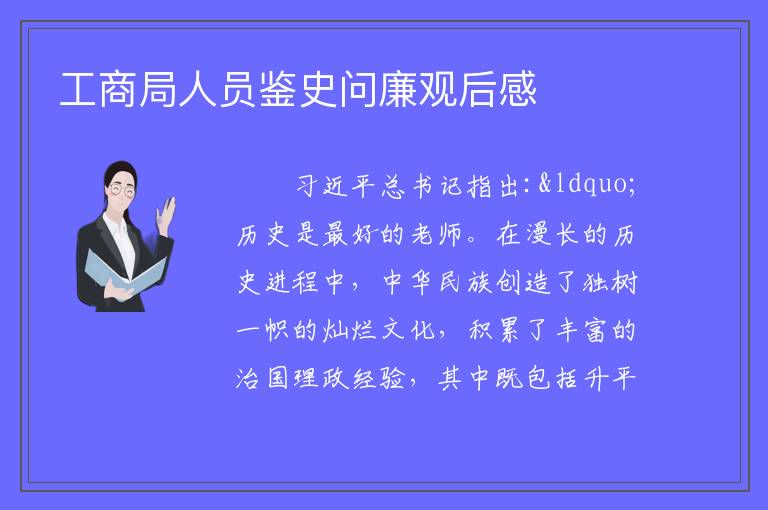 工商局人员鉴史问廉观后感

习近平总书记指出:&ldquo;历史是最好的老师。在漫长的历史进程中，中华民族创造了独树一帜的灿烂文化，积累了丰富的治国理政经验，其中既包括升平